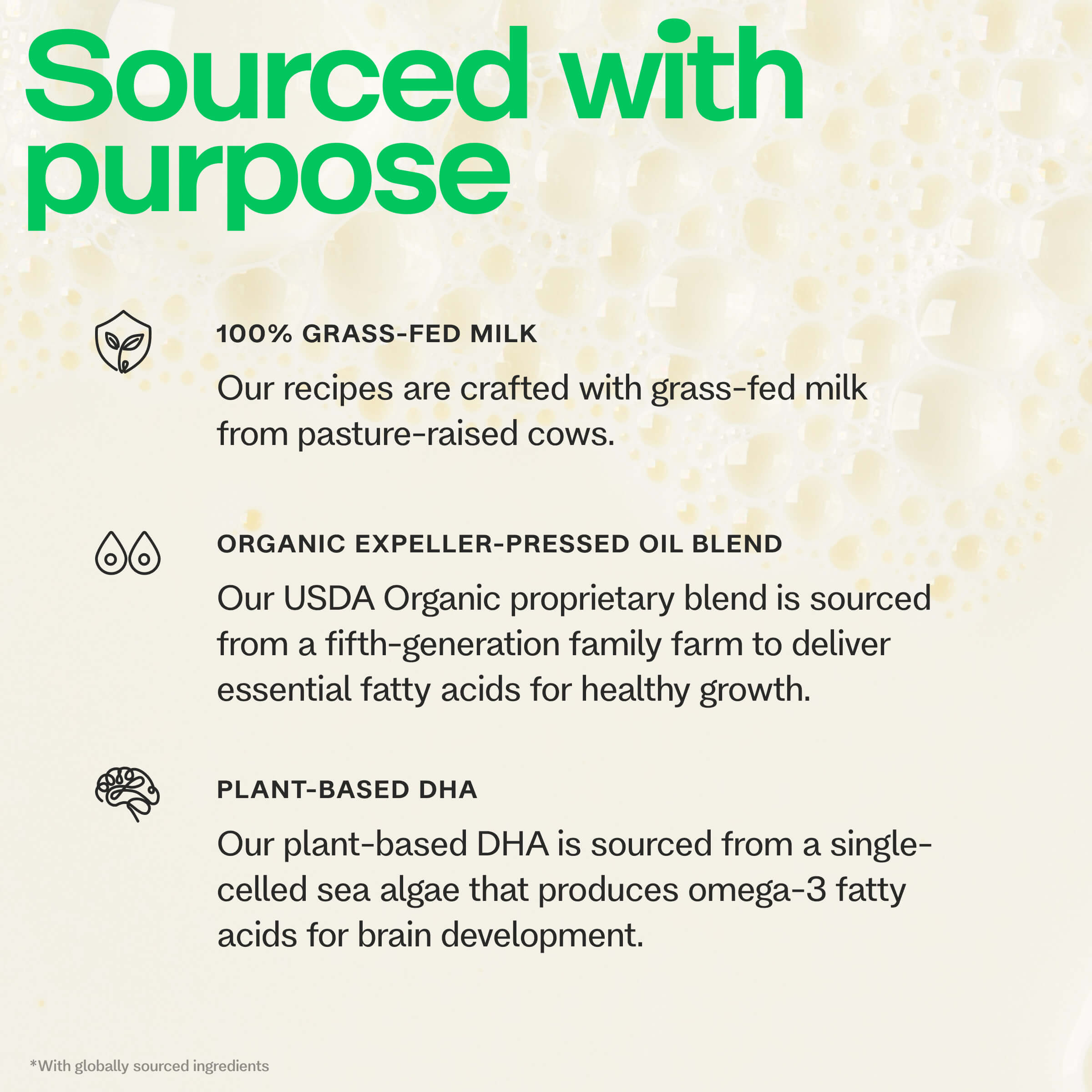 Sourced with purpose

100% GRASS-FED MILK

Our recipes are crafted with grass-fed milk from pasture-raised cows.

ORGANIC EXPELLER-PRESSED OIL BLEND

Our USDA Organic proprietary blend is sourced from a fifth-generation family farm to deliver essential fatty acids for healthy growth.

PLANT-BASED DHA

Our plant-based DHA is sourced from a single-celled sea algae that produces omega-3 fatty acids for brain development.

*With globally sourced ingredients